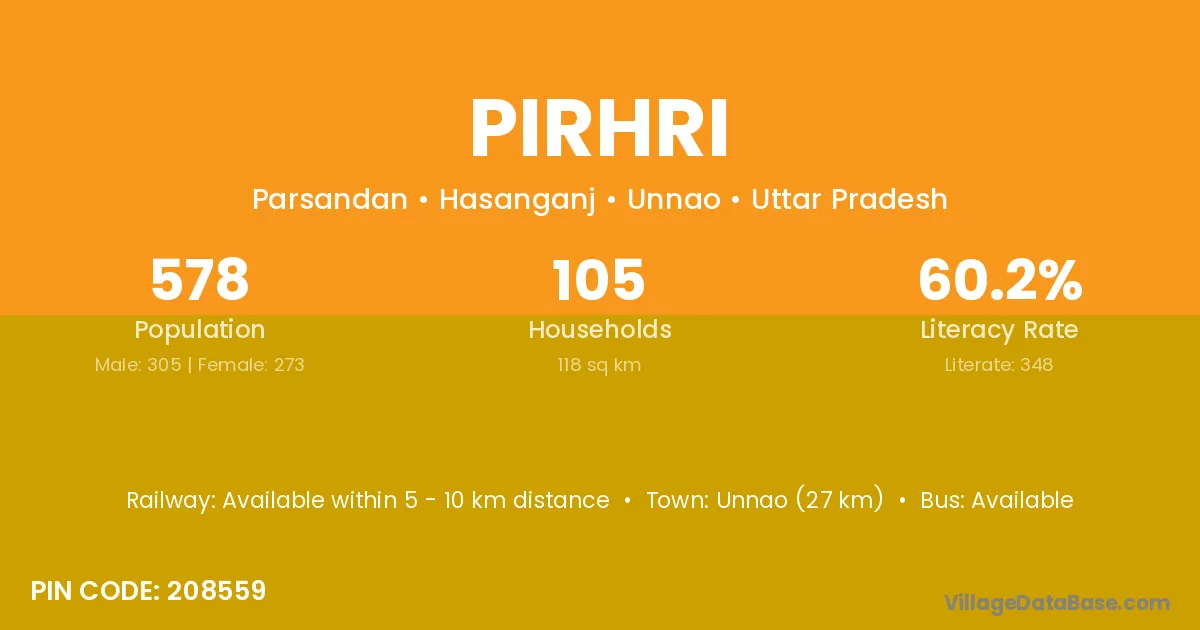 PIRHRI

Parsandan • Hasanganj • Unnao • Uttar Pradesh

578
Population
Male: 305 | Female: 273

105
Households
118 sq km

60.2%
Literacy Rate
Literate: 348

Railway: Available within 5 - 10 km distance • Town: Unnao (27 km) • Bus: Available

PIN CODE: 208559

VillageDataBase.com